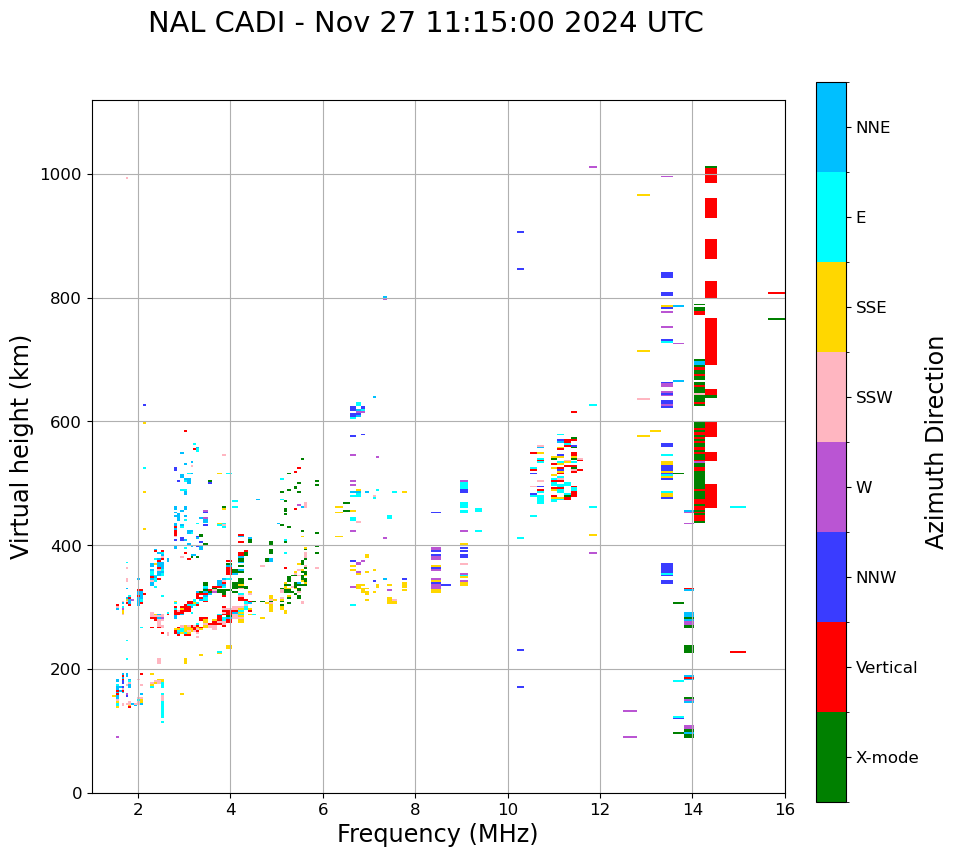 NAL CADI - Nov 27 11:15:00 2024 UTC

Virtual height (km)

1000
800
600
400
200
0

2
4
6
8
10
12
14
16

Frequency (MHz)

NNE
E
SSE
SSW
W
NNW
Vertical
X-mode

Azimuth Direction